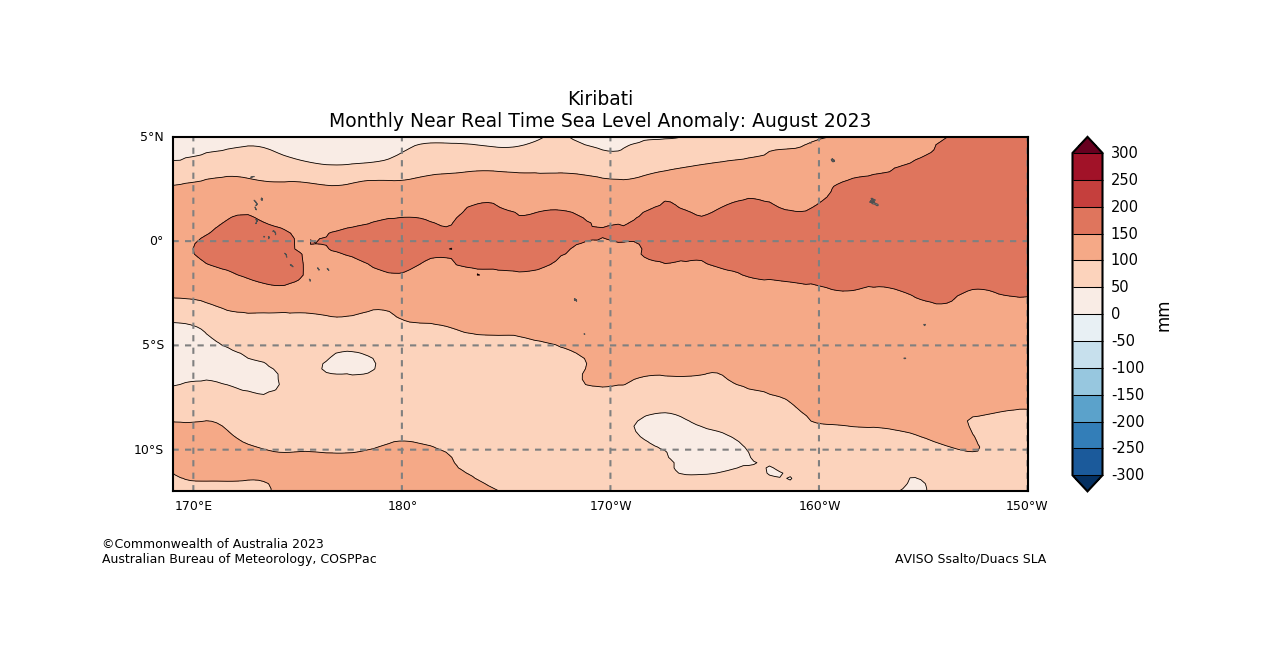 Kiribati
Monthly Near Real Time Sea Level Anomaly: August 2023

5°N
0°
5°S
10°S

170°E
180°
170°W
160°W
150°W

300
250
200
150
100
50
0
-50
-100
-150
-200
-250
-300
mm

©Commonwealth of Australia 2023
Australian Bureau of Meteorology, COSPPac

AVISO Ssalto/Duacs SLA